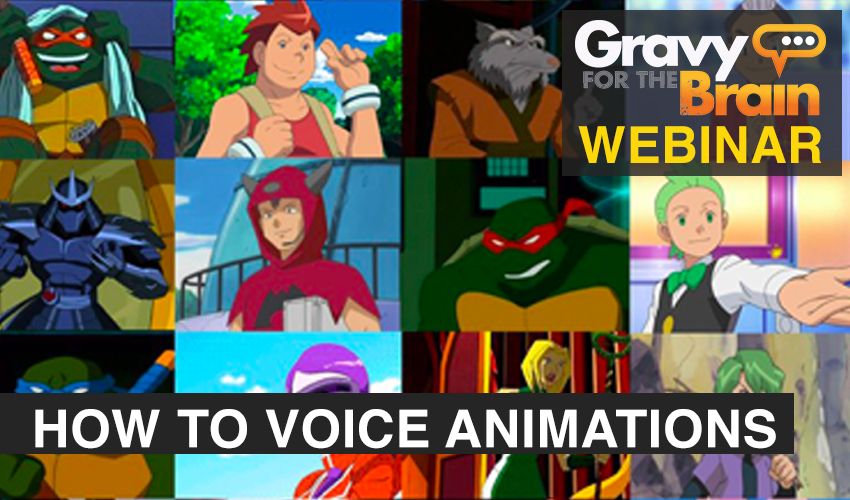 Gravy FOR THE Brain
WEBINAR

HOW TO VOICE ANIMATIONS